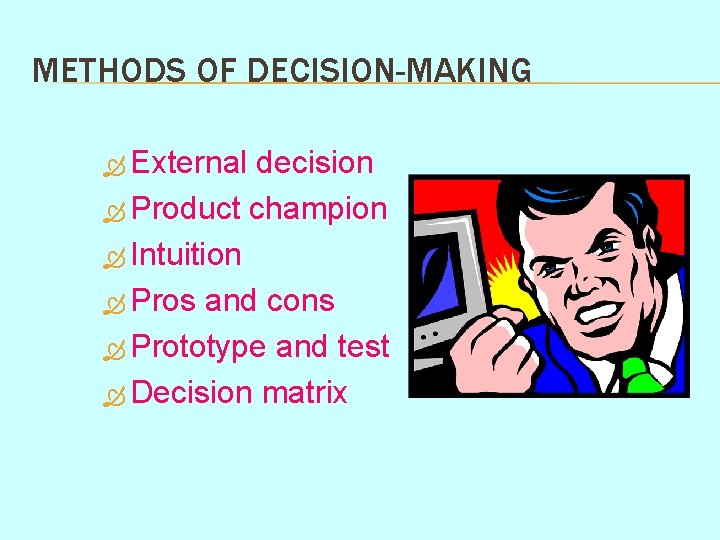 METHODS OF DECISION-MAKING

External decision
Product champion
Intuition
Pros and cons
Prototype and test
Decision matrix